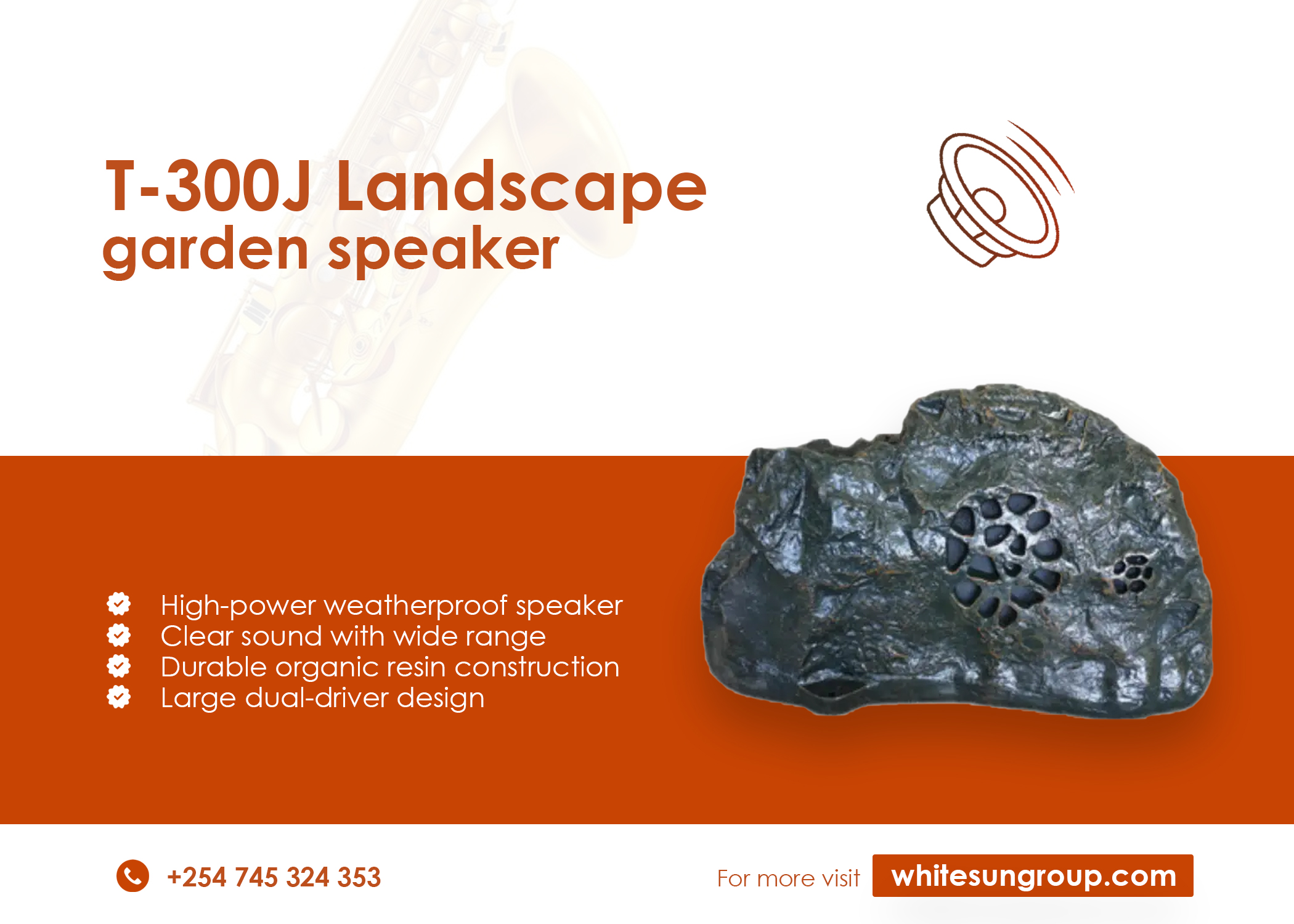 T-300J Landscape garden speaker

High-power weatherproof speaker
Clear sound with wide range
Durable organic resin construction
Large dual-driver design

+254 745 324 353

For more visit whitesungroup.com